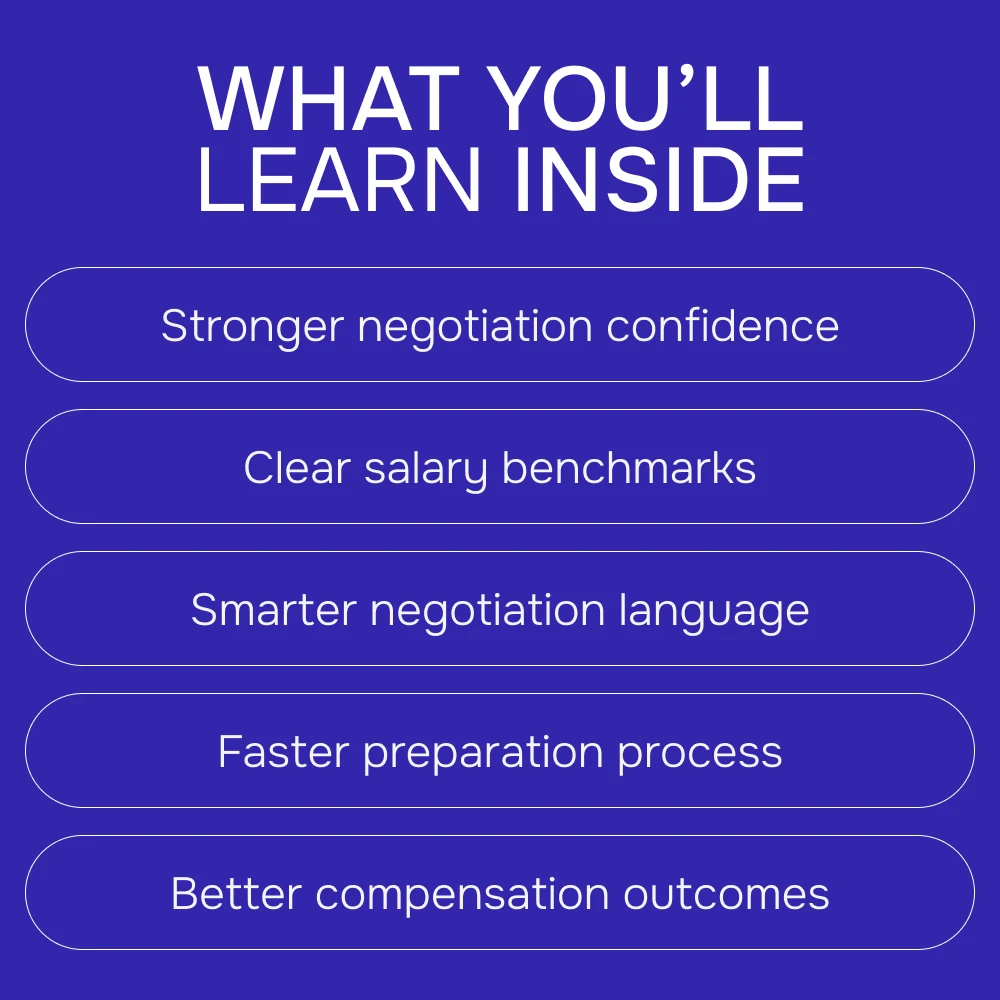 WHAT YOU’LL LEARN INSIDE

Stronger negotiation confidence

Clear salary benchmarks

Smarter negotiation language

Faster preparation process

Better compensation outcomes